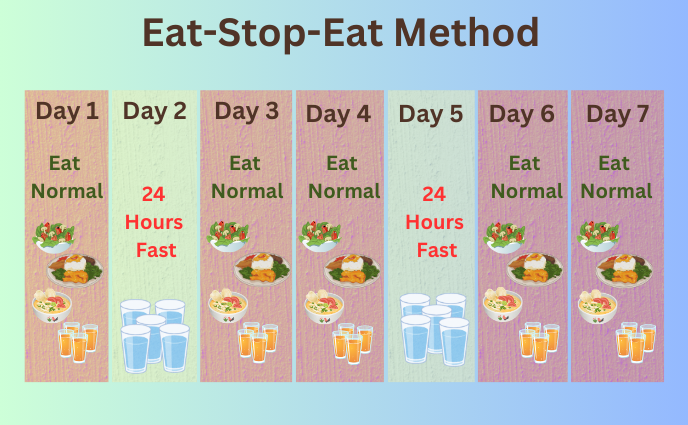 Eat-Stop-Eat Method

Day 1
Eat Normal

Day 2
24 Hours Fast

Day 3
Eat Normal

Day 4
Eat Normal

Day 5
24 Hours Fast

Day 6
Eat Normal

Day 7
Eat Normal